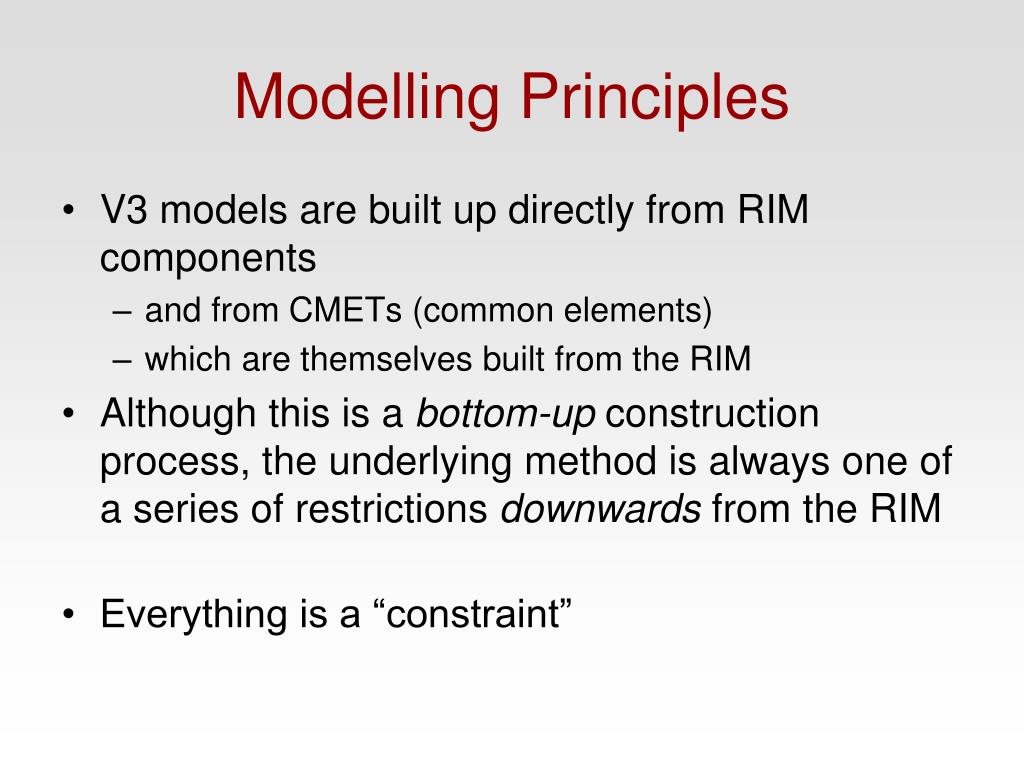 Modelling Principles

• V3 models are built up directly from RIM components
– and from CMETs (common elements)
– which are themselves built from the RIM
• Although this is a bottom-up construction process, the underlying method is always one of a series of restrictions downwards from the RIM

• Everything is a “constraint”